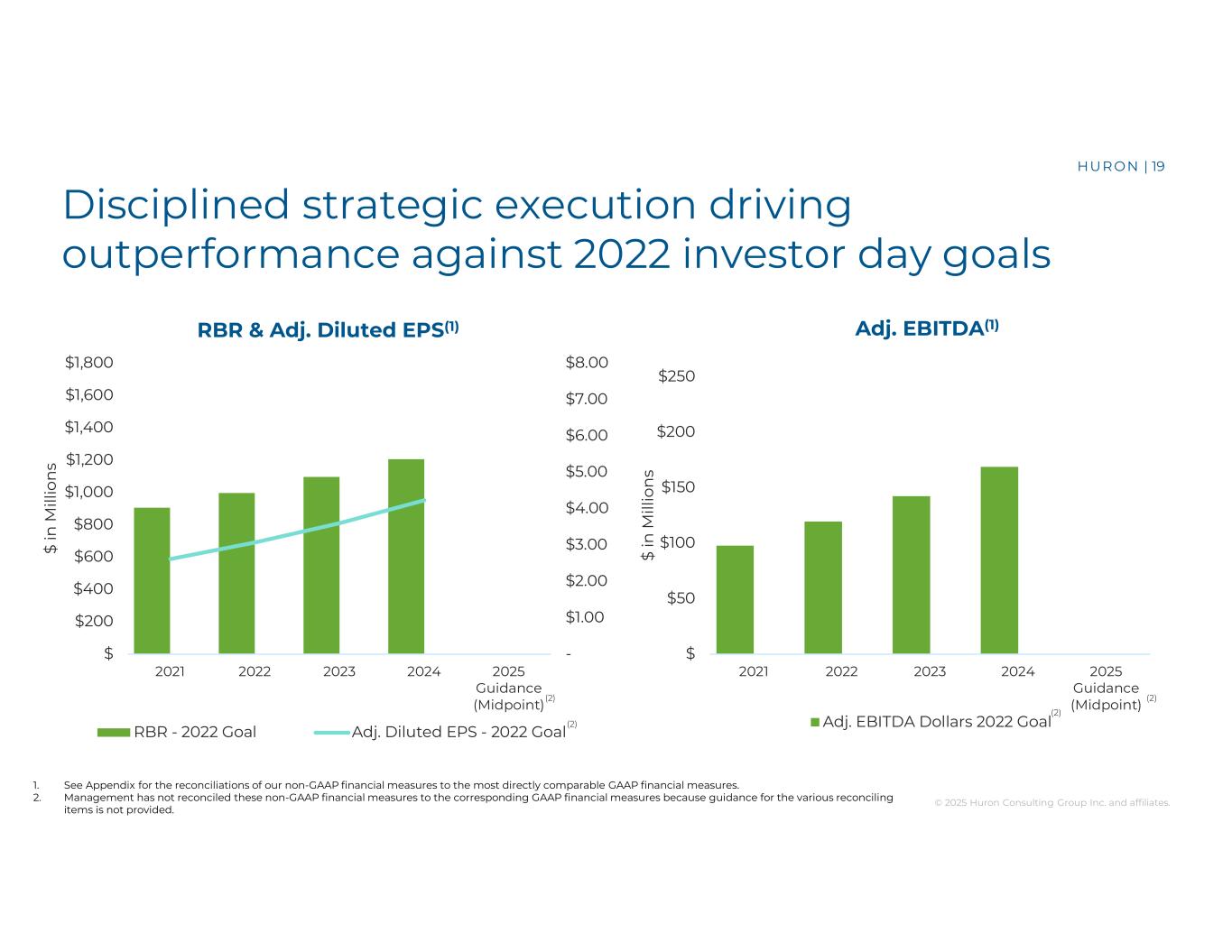 HURON | 19

Disciplined strategic execution driving outperformance against 2022 investor day goals

RBR & Adj. Diluted EPS$^{(1)}$

$ in Millions

$1,800
$1,600
$1,400
$1,200
$1,000
$800
$600
$400
$200
$

$8.00
$7.00
$6.00
$5.00
$4.00
$3.00
$2.00
$1.00
-

2021
2022
2023
2024
2025 Guidance (Midpoint)$^{(2)}$

RBR - 2022 Goal
Adj. Diluted EPS - 2022 Goal$^{(2)}$

Adj. EBITDA$^{(1)}$

$ in Millions

$250
$200
$150
$100
$50
$

2021
2022
2023
2024
2025 Guidance (Midpoint)$^{(2)}$

Adj. EBITDA Dollars 2022 Goal$^{(2)}$

1. See Appendix for the reconciliations of our non-GAAP financial measures to the most directly comparable GAAP financial measures.
2. Management has not reconciled these non-GAAP financial measures to the corresponding GAAP financial measures because guidance for the various reconciling items is not provided.

© 2025 Huron Consulting Group Inc. and affiliates.